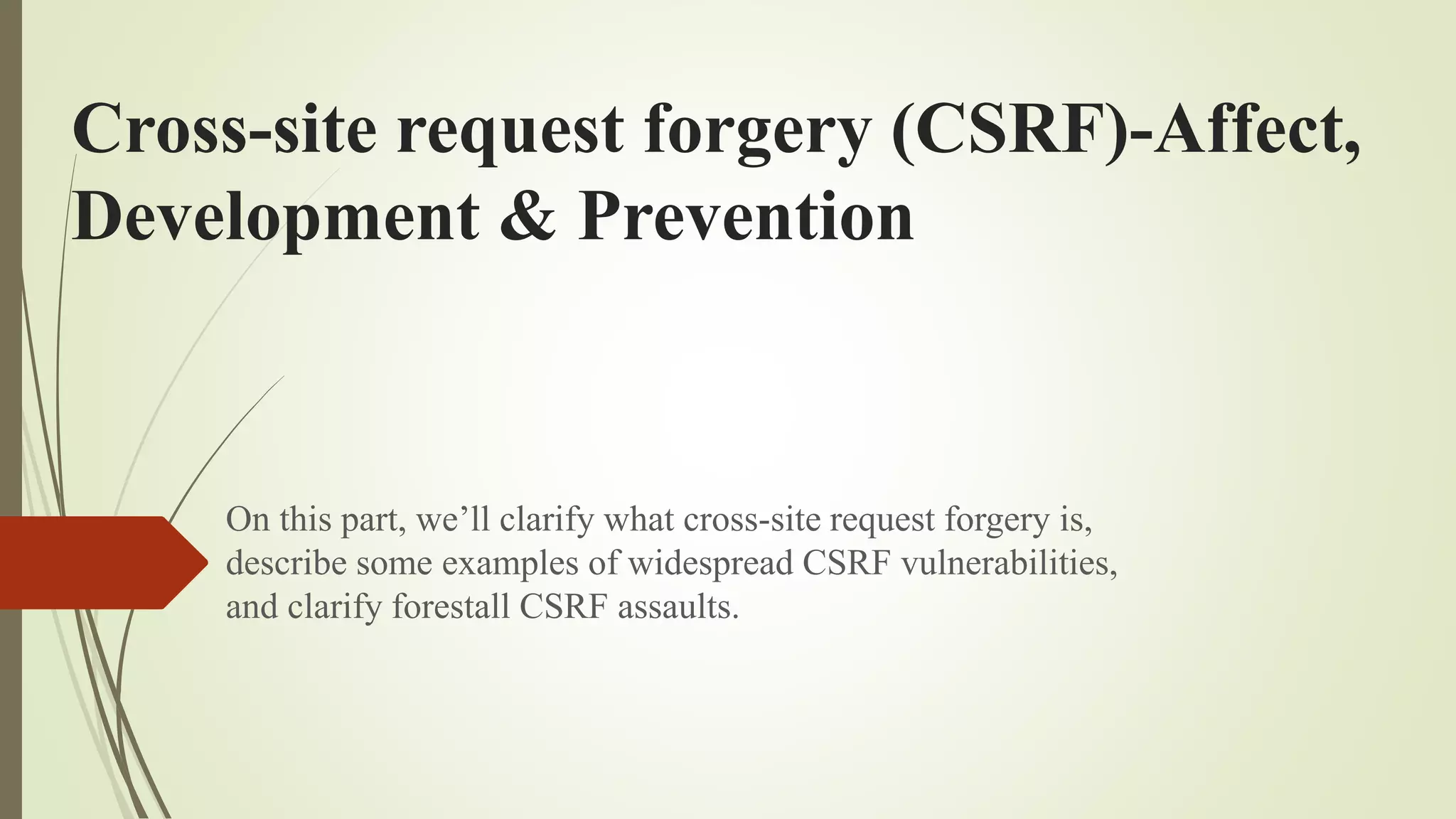 Cross-site request forgery (CSRF)-Affect, Development & Prevention

On this part, we’ll clarify what cross-site request forgery is, describe some examples of widespread CSRF vulnerabilities, and clarify forestall CSRF assaults.